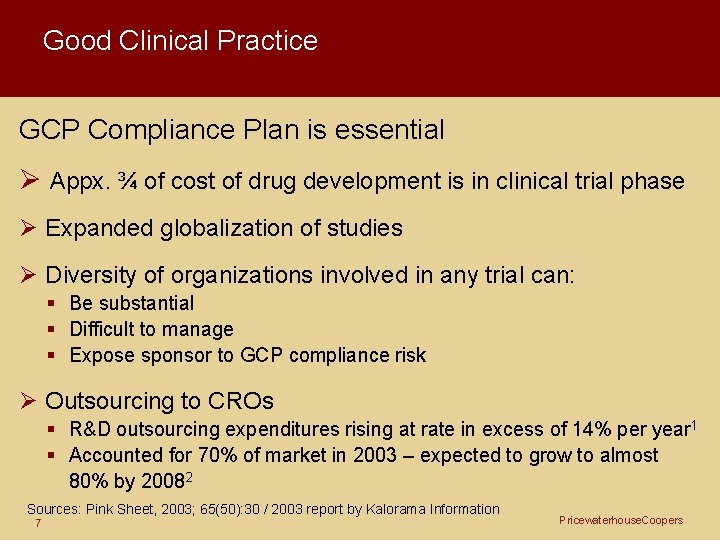 Good Clinical Practice

GCP Compliance Plan is essential

➢ Appx. ¾ of cost of drug development is in clinical trial phase

➢ Expanded globalization of studies

➢ Diversity of organizations involved in any trial can:

▪ Be substantial
▪ Difficult to manage
▪ Expose sponsor to GCP compliance risk

➢ Outsourcing to CROs

▪ R&D outsourcing expenditures rising at rate in excess of 14% per year$^1$
▪ Accounted for 70% of market in 2003 – expected to grow to almost 80% by 2008$^2$

Sources: Pink Sheet, 2003; 65(50):30 / 2003 report by Kalorama Information

7

PricewaterhouseCoopers